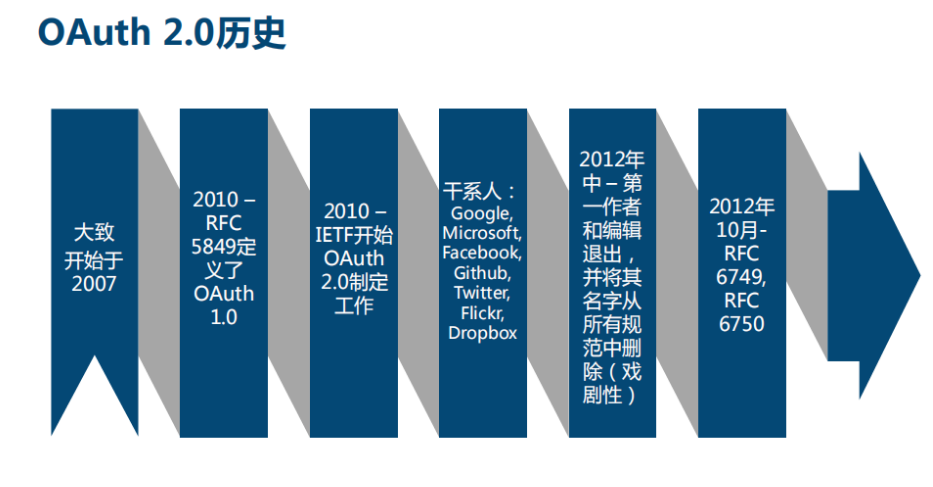 OAuth 2.0历史

大致开始于2007

2010 – RFC 5849定义了OAuth 1.0

2010 – IETF开始OAuth 2.0制定工作

干系人：Google, Microsoft, Facebook, Github, Twitter, Flickr, Dropbox

2012年中 – 第一作者和编辑退出，并将其名字从所有规范中删除（戏剧性）

2012年10月- RFC 6749, RFC 6750